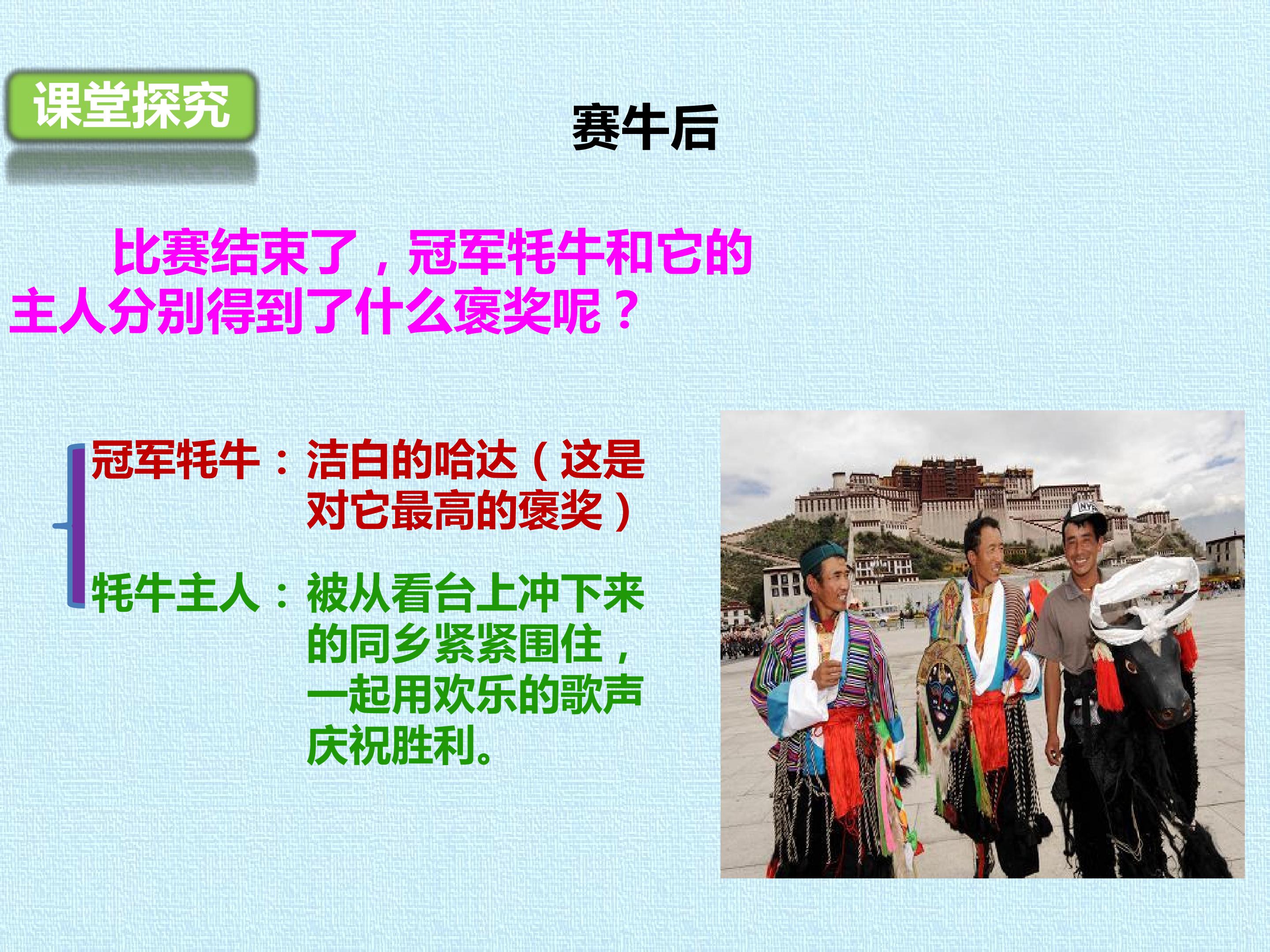 课堂探究

赛牛后

比赛结束了，冠军牦牛和它的主人分别得到了什么褒奖呢？

冠军牦牛：洁白的哈达（这是对它最高的褒奖）

牦牛主人：被从看台上冲下来的同乡紧紧围住，一起用欢乐的歌声庆祝胜利。

NY